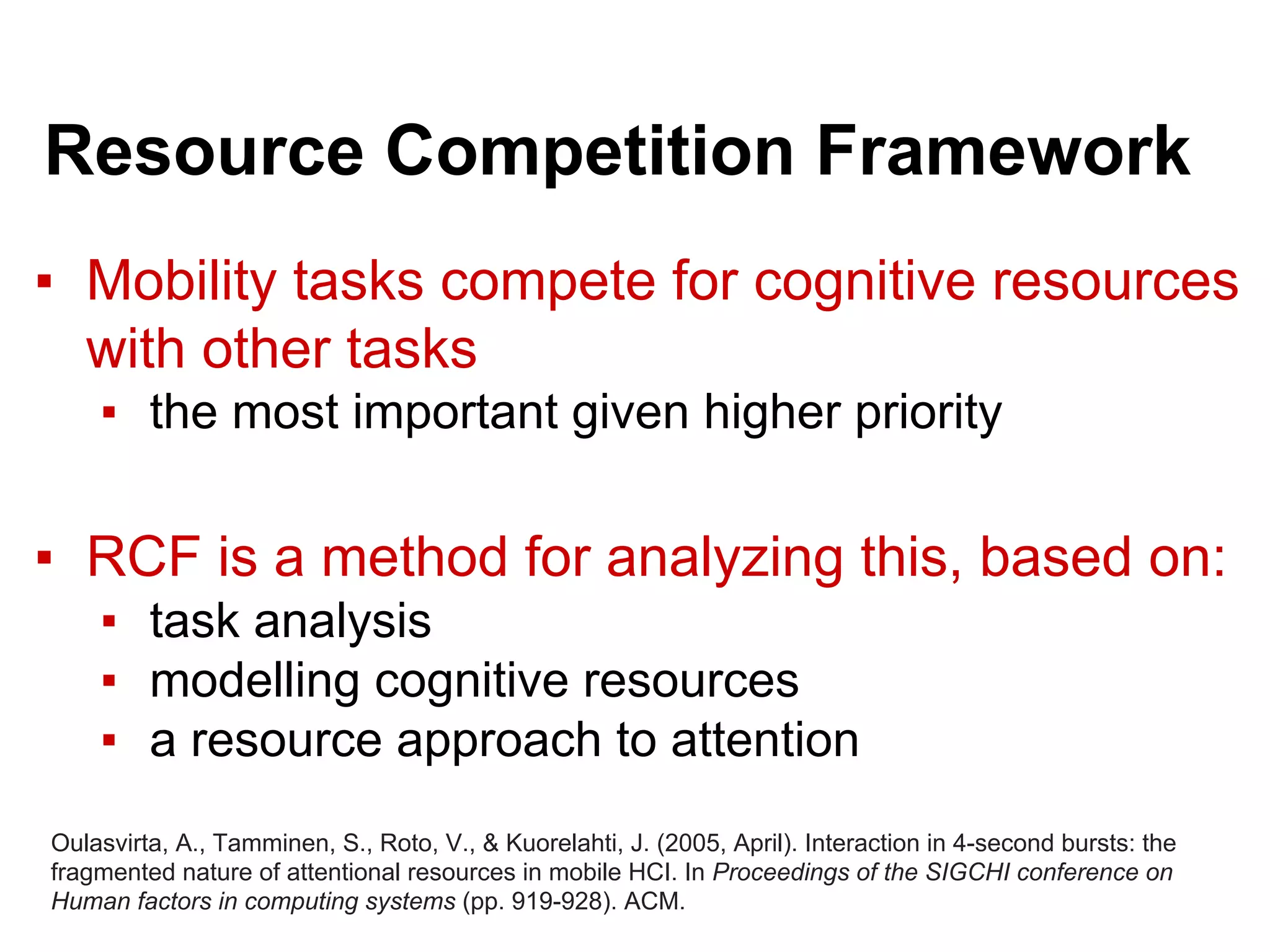 Resource Competition Framework

▪ Mobility tasks compete for cognitive resources with other tasks
▪ the most important given higher priority

▪ RCF is a method for analyzing this, based on:
▪ task analysis
▪ modelling cognitive resources
▪ a resource approach to attention

Oulasvirta, A., Tamminen, S., Roto, V., & Kuorelahti, J. (2005, April). Interaction in 4-second bursts: the fragmented nature of attentional resources in mobile HCI. In Proceedings of the SIGCHI conference on Human factors in computing systems (pp. 919-928). ACM.